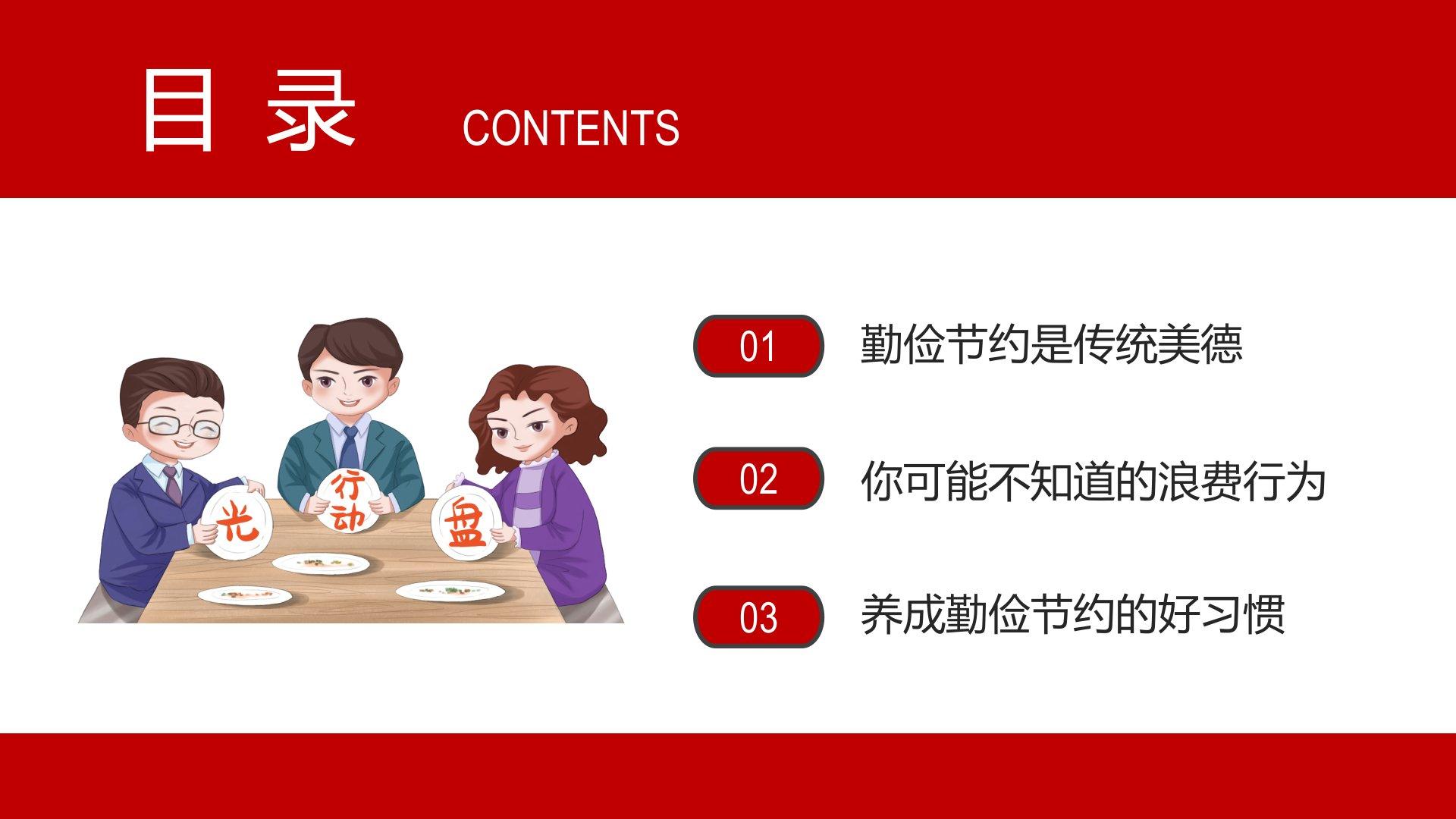 目录 CONTENTS

光

行动

盘

01 勤俭节约是传统美德

02 你可能不知道的浪费行为

03 养成勤俭节约的好习惯